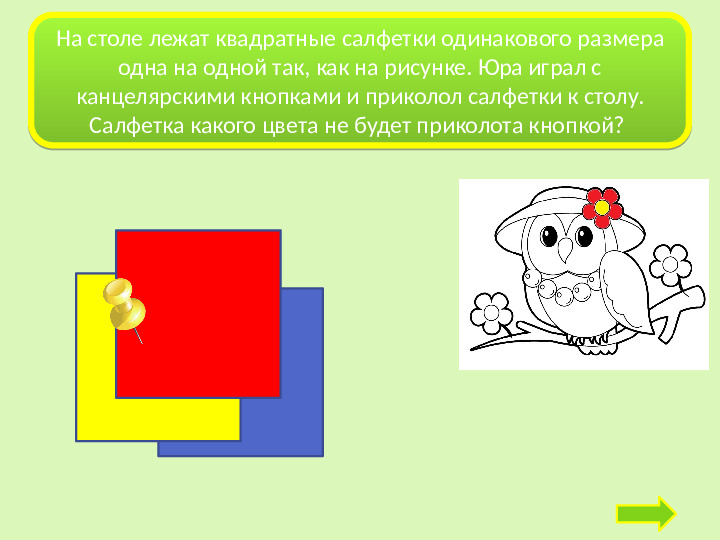 На столе лежат квадратные салфетки одинакового размера одна на одной так, как на рисунке. Юра играл с канцелярскими кнопками и приколол салфетки к столу. Салфетка какого цвета не будет приколота кнопкой?